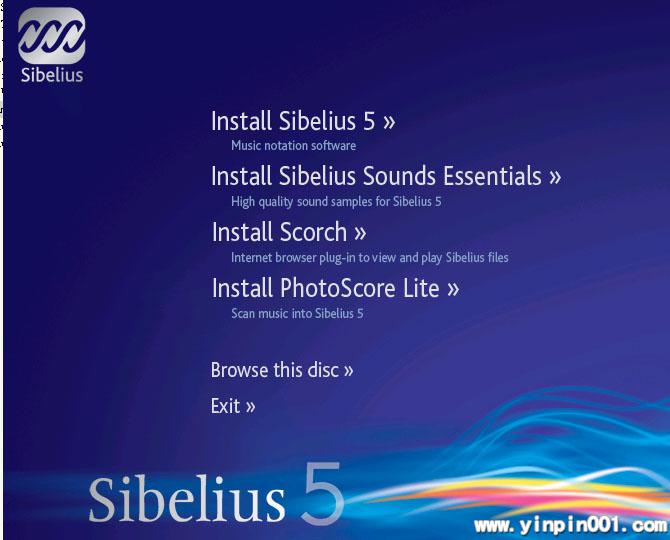 Sibelius

Install Sibelius 5 »
Music notation software

Install Sibelius Sounds Essentials »
High quality sound samples for Sibelius 5

Install Scorch »
Internet browser plug-in to view and play Sibelius files

Install PhotoScore Lite »
Scan music into Sibelius 5

Browse this disc »

Exit »

Sibelius 5

www.yinpin001.com